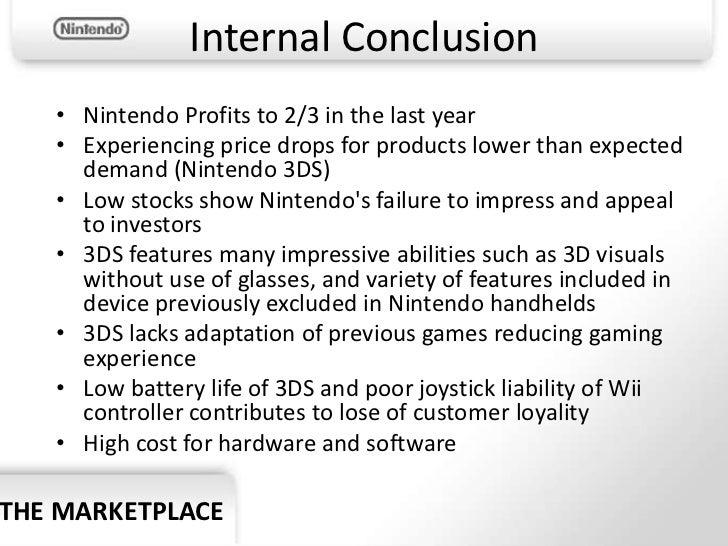 Nintendo

Internal Conclusion

• Nintendo Profits to 2/3 in the last year
• Experiencing price drops for products lower than expected demand (Nintendo 3DS)
• Low stocks show Nintendo's failure to impress and appeal to investors
• 3DS features many impressive abilities such as 3D visuals without use of glasses, and variety of features included in device previously excluded in Nintendo handhelds
• 3DS lacks adaptation of previous games reducing gaming experience
• Low battery life of 3DS and poor joystick liability of Wii controller contributes to lose of customer loyality
• High cost for hardware and software

THE MARKETPLACE